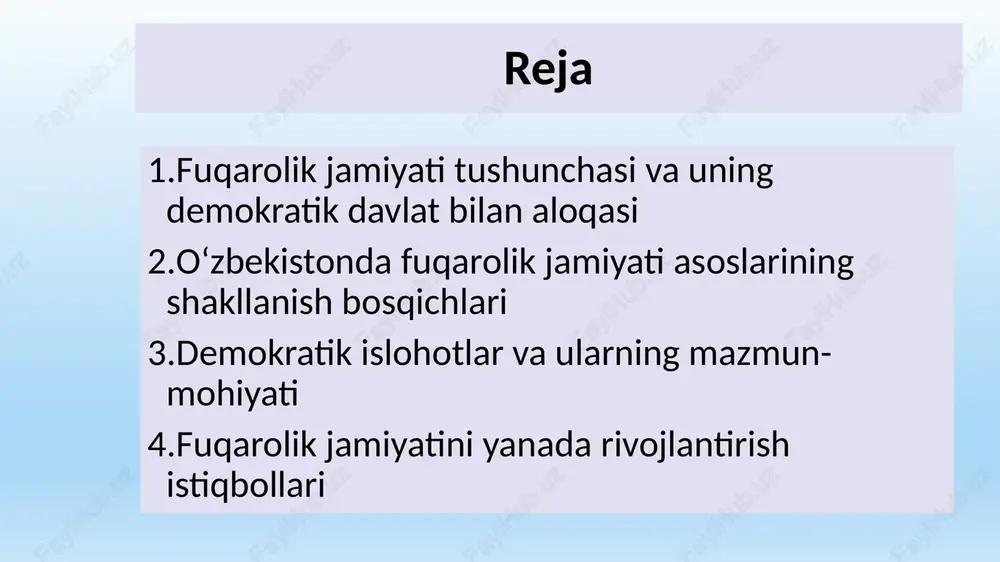 Reja

1.Fuqarolik jamiyati tushunchasi va uning demokratik davlat bilan aloqasi

2.O‘zbekistonda fuqarolik jamiyati asoslarining shakllanish bosqichlari

3.Demokratik islohotlar va ularning mazmun-mohiyati

4.Fuqarolik jamiyatini yanada rivojlantirish istiqbollari